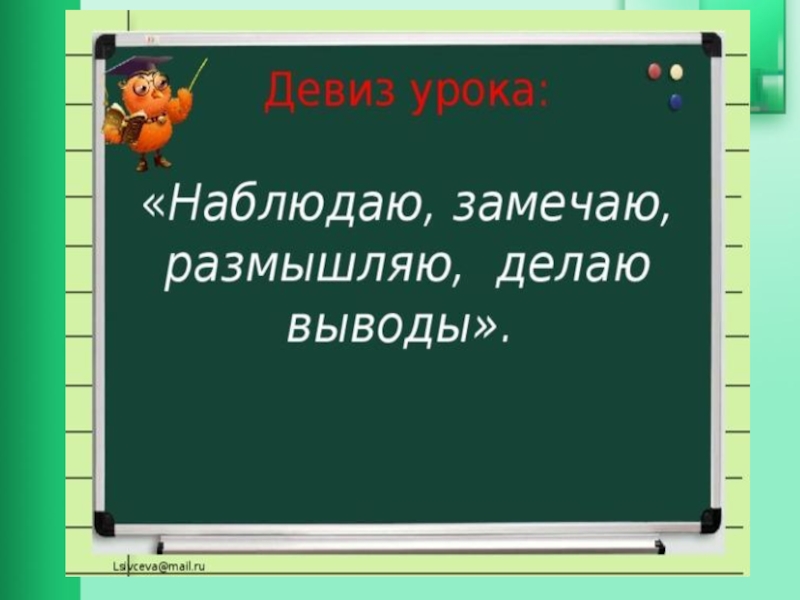 Девиз урока:

«Наблюдаю, замечаю, размышляю, делаю выводы».

Lsivceva@mail.ru